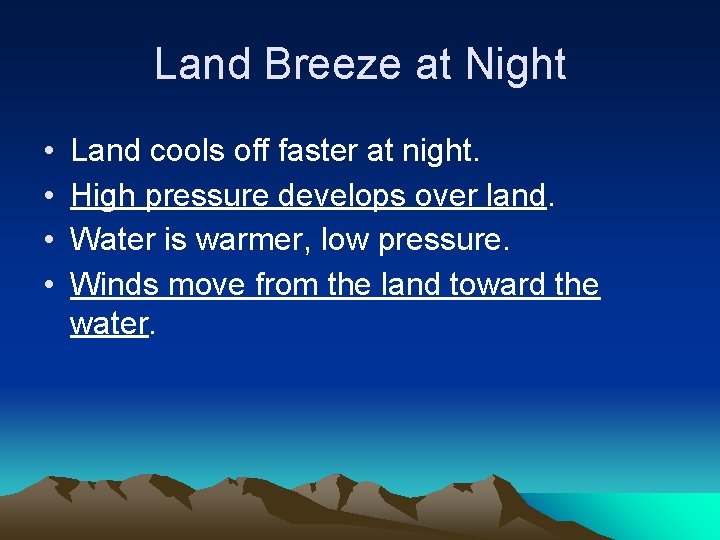 Land Breeze at Night

• Land cools off faster at night.
• High pressure develops over land.
• Water is warmer, low pressure.
• Winds move from the land toward the water.